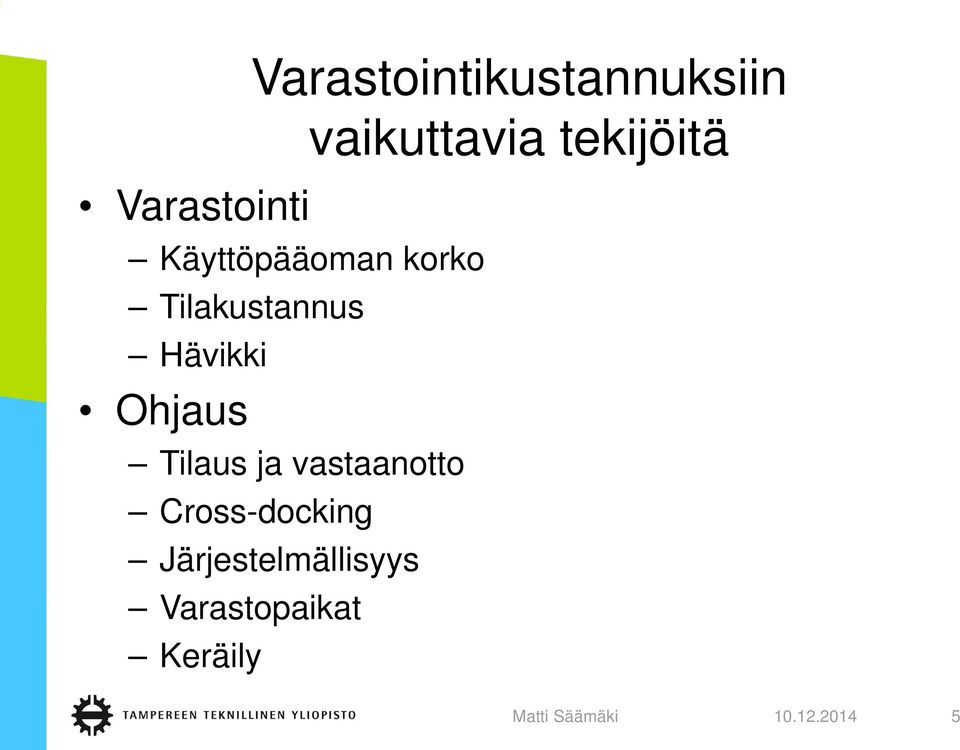 Varastointikustannuksiin vaikuttavia tekijöitä

• Varastointi
– Käyttöpääoman korko
– Tilakustannus
– Hävikki
• Ohjaus
– Tilaus ja vastaanotto
– Cross-docking
– Järjestelmällisyys
– Varastopaikat
– Keräily

TAMPEREEN TEKNILLINEN YLIOPISTO
Matti Säämäki
10.12.2014
5